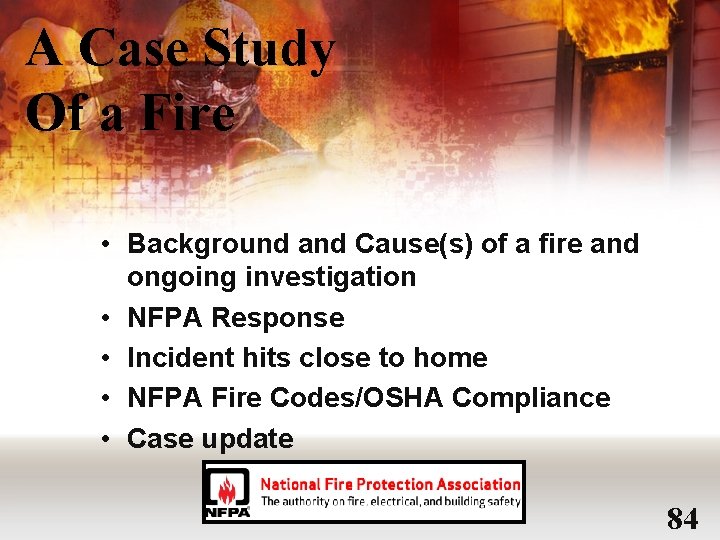 A Case Study
Of a Fire

• Background and Cause(s) of a fire and ongoing investigation
• NFPA Response
• Incident hits close to home
• NFPA Fire Codes/OSHA Compliance
• Case update

NFPA
National Fire Protection Association
The authority on fire, electrical, and building safety

84